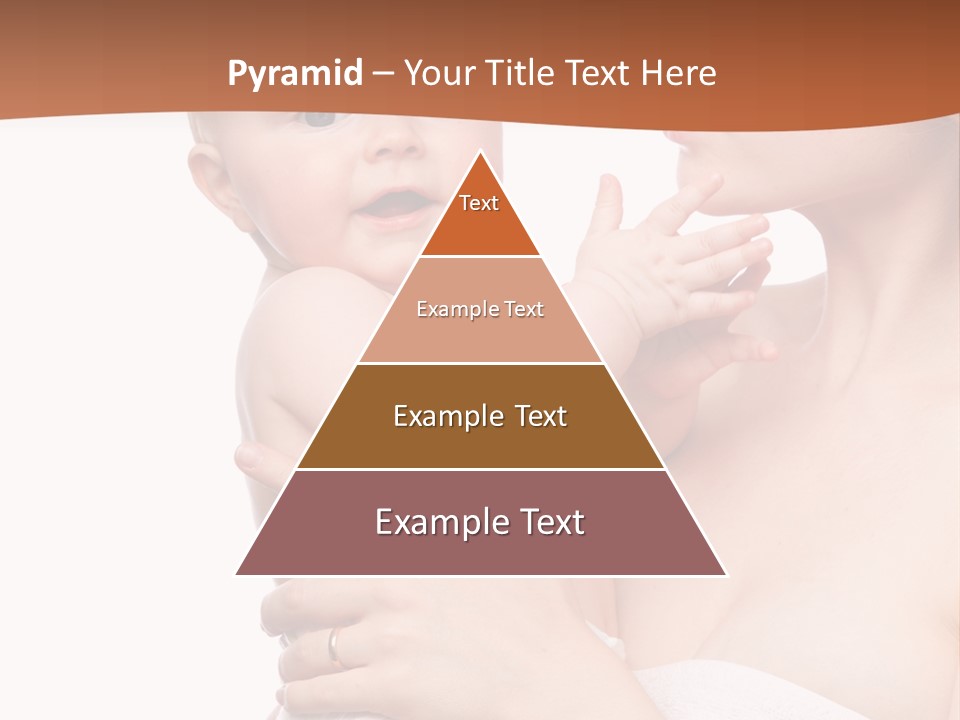 Pyramid – Your Title Text Here

Text

Example Text

Example Text

Example Text